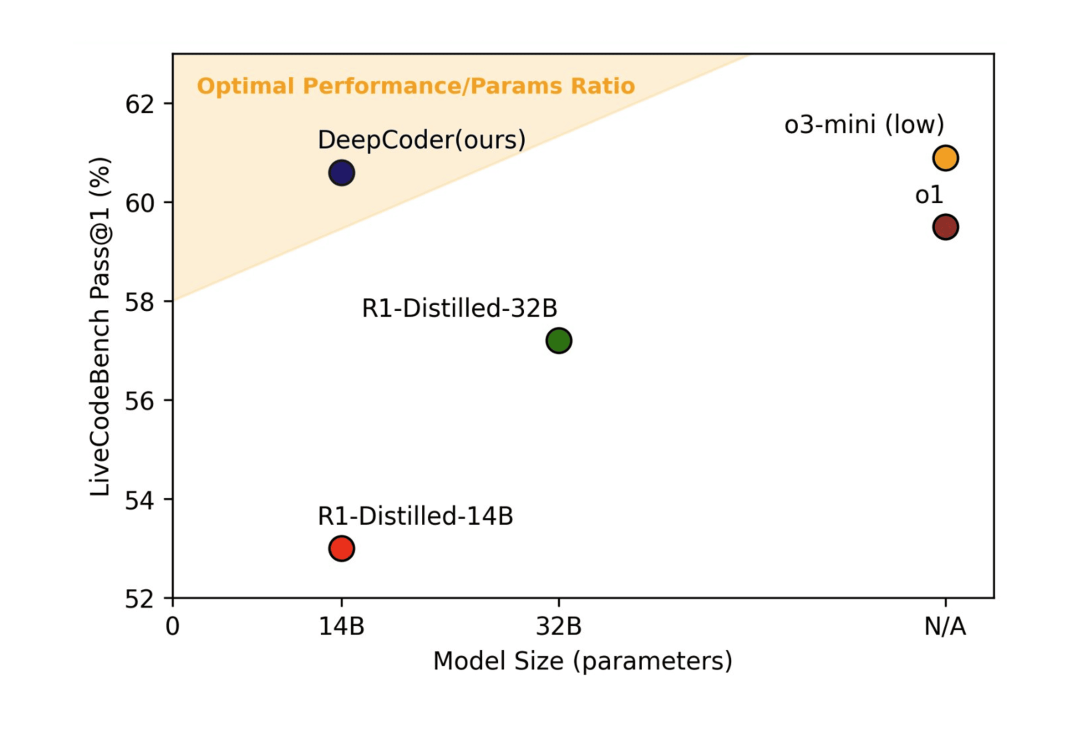 Optimal Performance/Params Ratio

DeepCoder(ours)

o3-mini (low)

o1

R1-Distilled-32B

R1-Distilled-14B

LiveCodeBench Pass@1 (%)

62

60

58

56

54

52

0

14B

32B

N/A

Model Size (parameters)